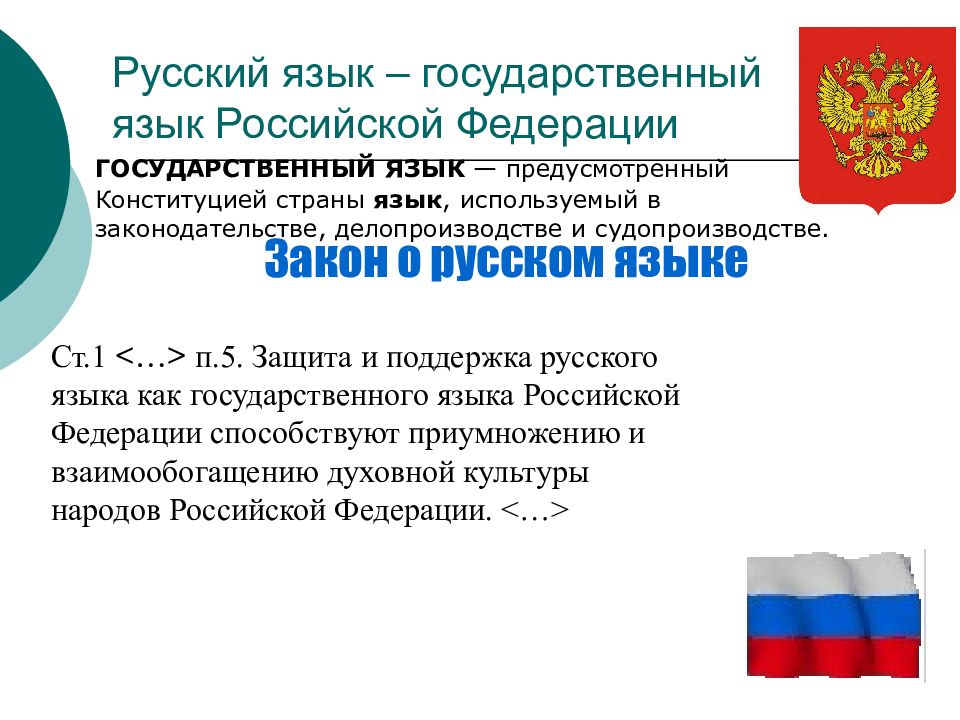 Русский язык – государственный язык Российской Федерации

ГОСУДАРСТВЕННЫЙ ЯЗЫК — предусмотренный Конституцией страны язык, используемый в законодательстве, делопроизводстве и судопроизводстве.

Закон о русском языке

Ст.1 <…> п.5. Защита и поддержка русского языка как государственного языка Российской Федерации способствуют приумножению и взаимообогащению духовной культуры народов Российской Федерации. <…>